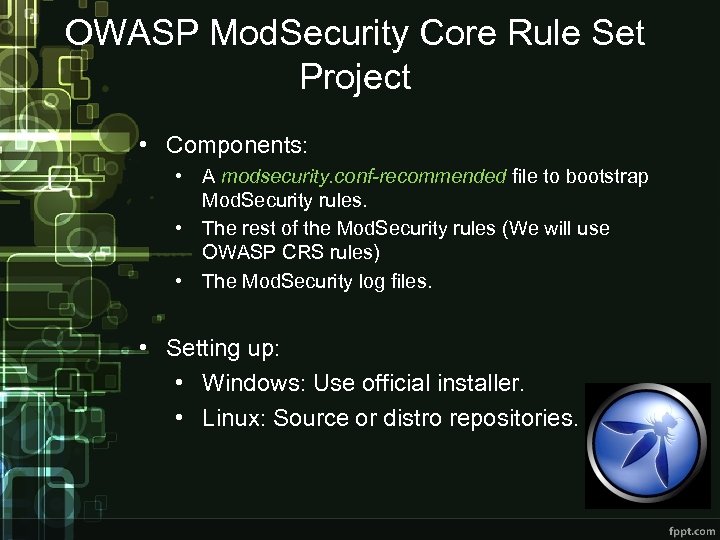 OWASP ModSecurity Core Rule Set Project

• Components:
• A modsecurity.conf-recommended file to bootstrap ModSecurity rules.
• The rest of the ModSecurity rules (We will use OWASP CRS rules)
• The ModSecurity log files.

• Setting up:
• Windows: Use official installer.
• Linux: Source or distro repositories.

fppt.com